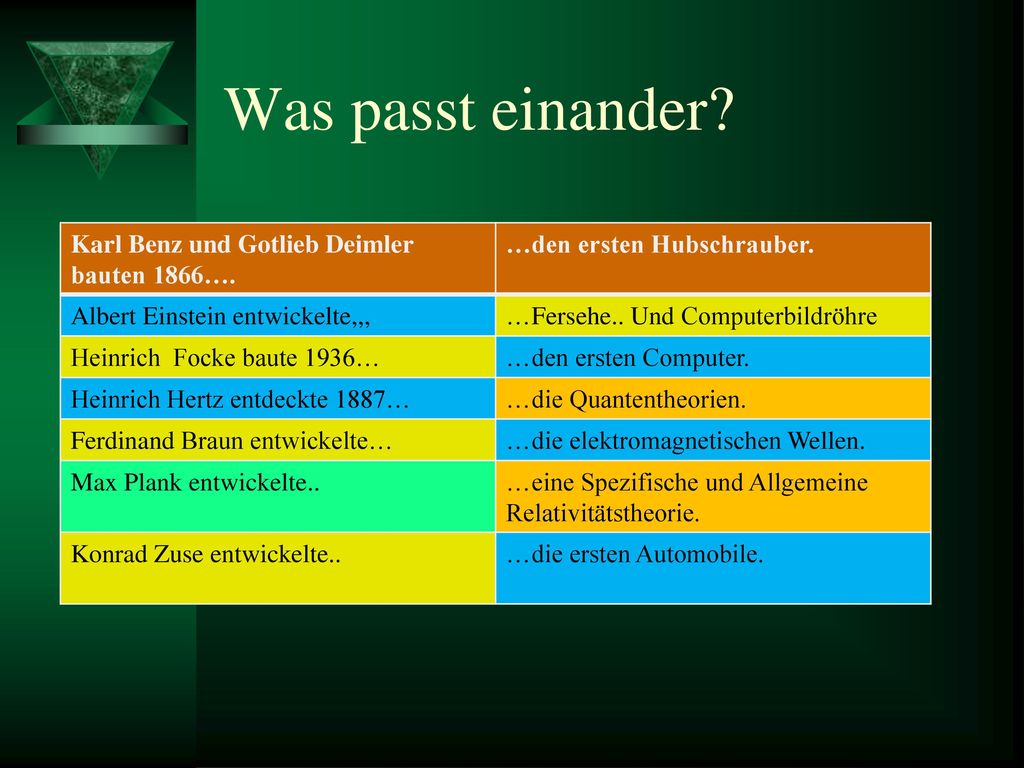 Was passt einander?

| Karl Benz und Gotlieb Deimler bauten 1866…. | …den ersten Hubschrauber. |
|---|---|
| Albert Einstein entwickelte,,, | …Fersehe.. Und Computerbildröhre |
| Heinrich  Focke baute 1936… | …den ersten Computer. |
| Heinrich Hertz entdeckte 1887… | …die Quantentheorien. |
| Ferdinand Braun entwickelte… | …die elektromagnetischen Wellen. |
| Max Plank entwickelte.. | …eine Spezifische und Allgemeine Relativitätstheorie. |
| Konrad Zuse entwickelte.. | …die ersten Automobile. |